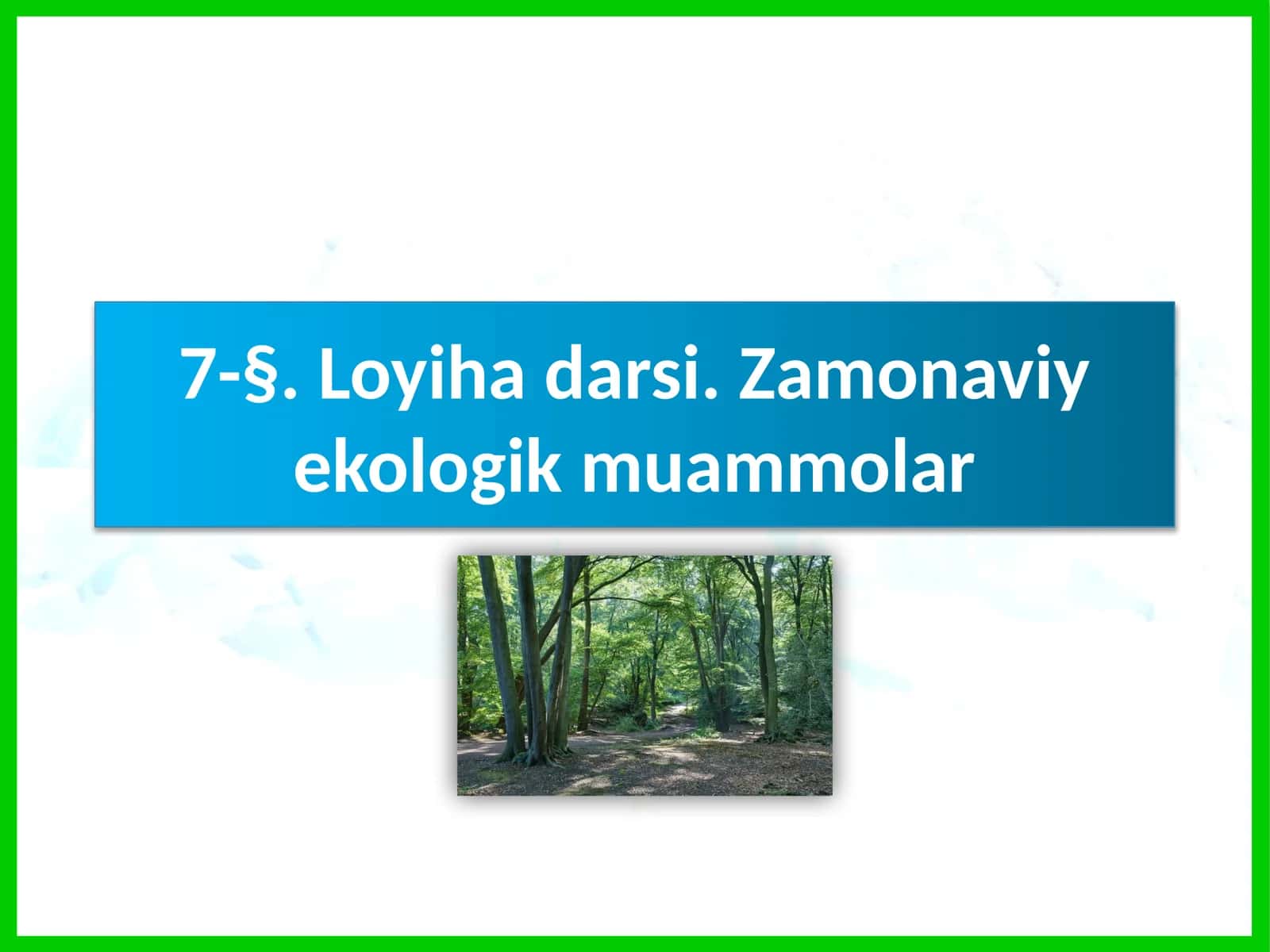 7-§. Loyiha darsi. Zamonaviy ekologik muammolar